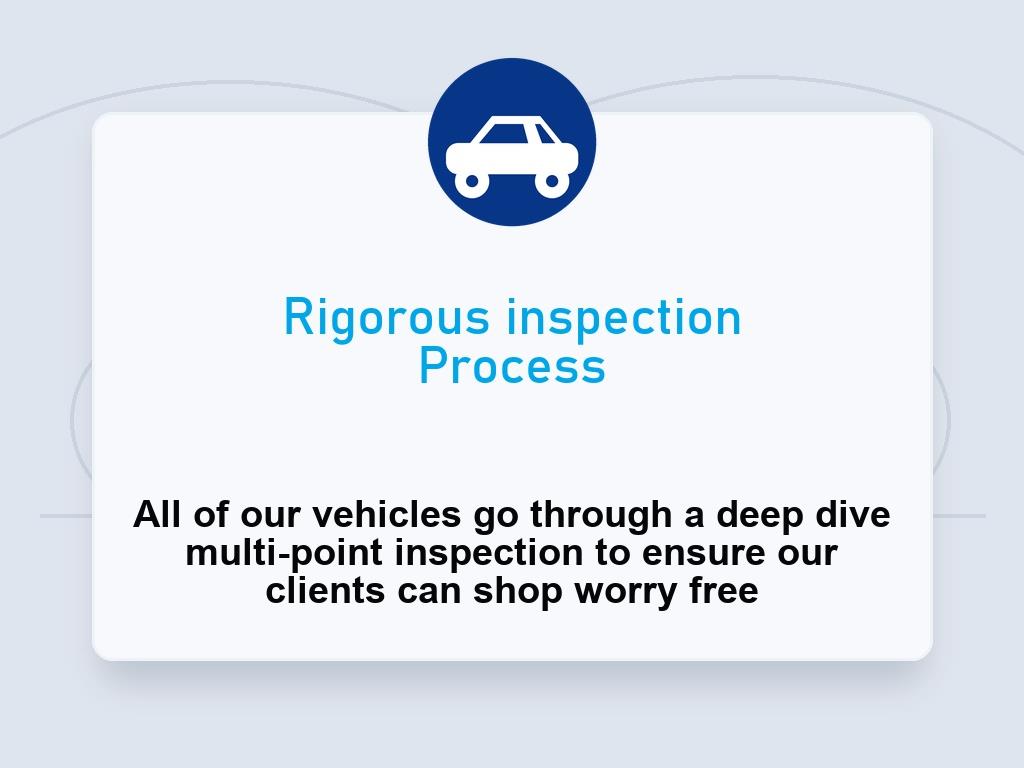 Rigorous inspection Process

All of our vehicles go through a deep dive multi-point inspection to ensure our clients can shop worry free